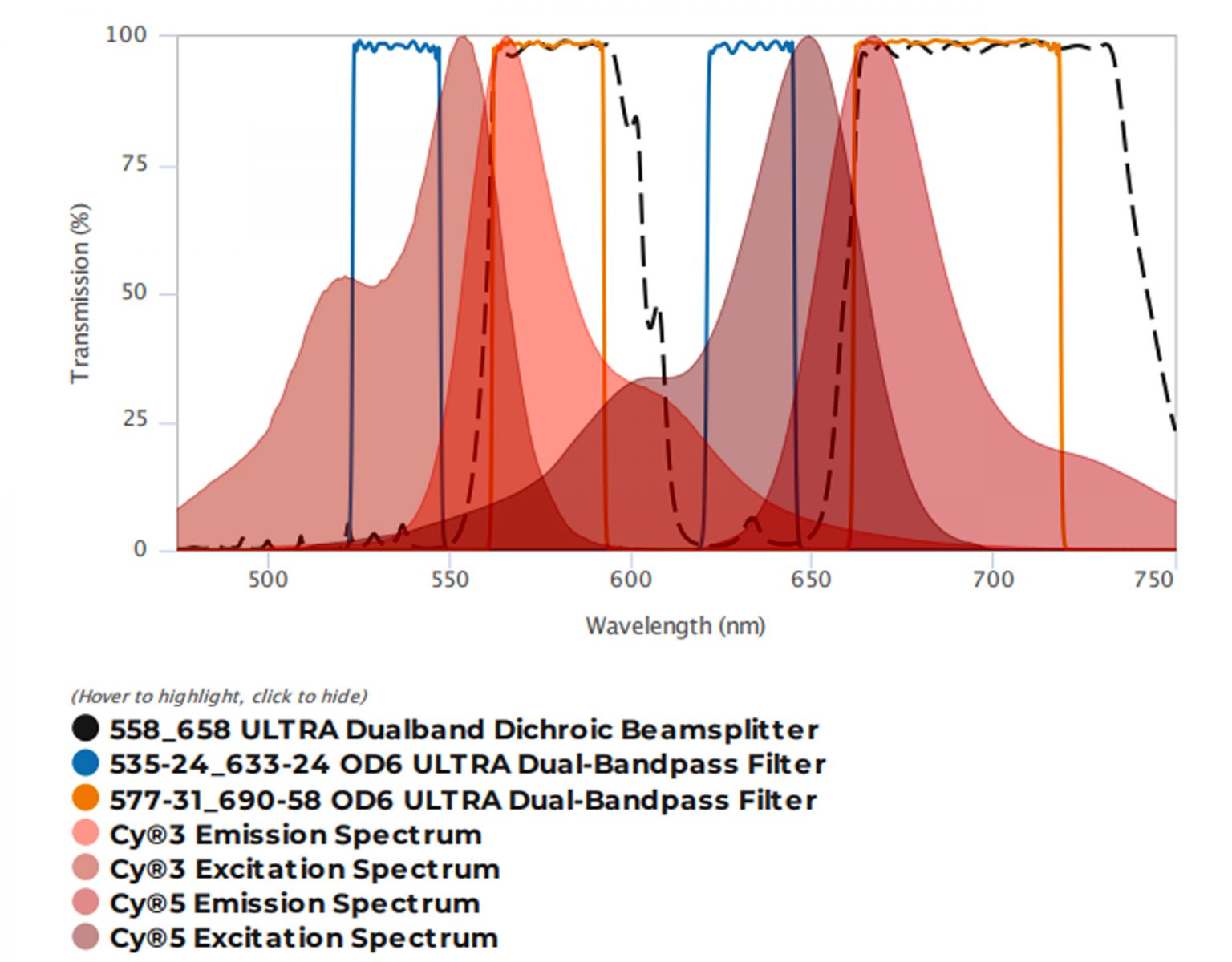 100
75
50
25
0
Transmission (%)
500
550
600
650
700
750
Wavelength (nm)

(Hover to highlight, click to hide)
558_658 ULTRA Dualband Dichroic Beamsplitter
535-24_633-24 OD6 ULTRA Dual-Bandpass Filter
577-31_690-58 OD6 ULTRA Dual-Bandpass Filter
Cy®3 Emission Spectrum
Cy®3 Excitation Spectrum
Cy®5 Emission Spectrum
Cy®5 Excitation Spectrum